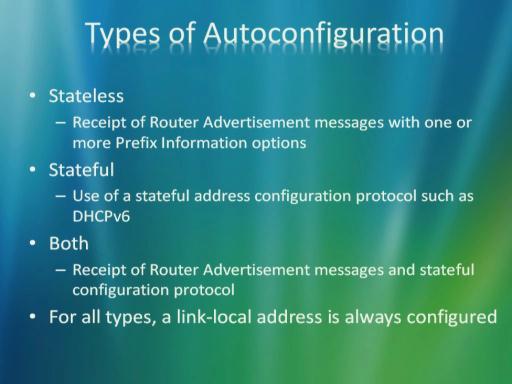 Types of Autoconfiguration

• Stateless
– Receipt of Router Advertisement messages with one or more Prefix Information options
• Stateful
– Use of a stateful address configuration protocol such as DHCPv6
• Both
– Receipt of Router Advertisement messages and stateful configuration protocol
• For all types, a link-local address is always configured